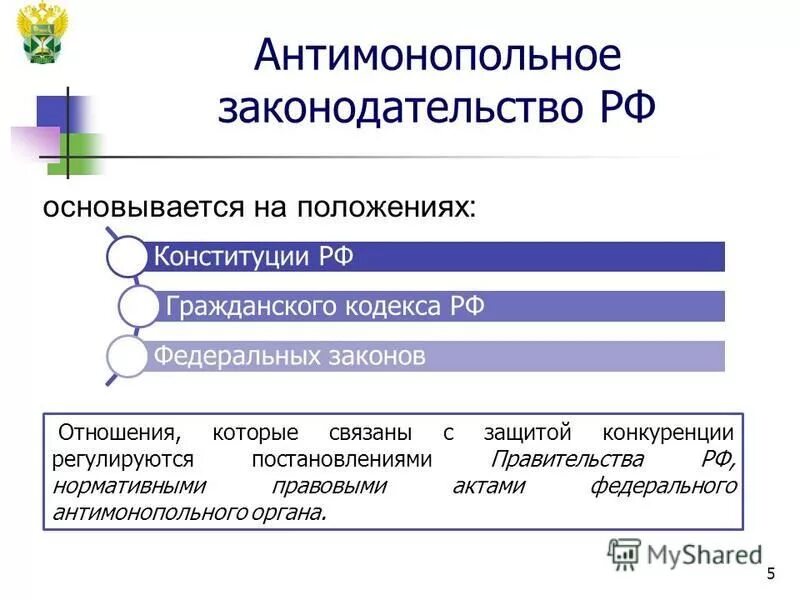 Антимонопольное законодательство РФ

основывается на положениях:

Конституции РФ

Гражданского кодекса РФ

Федеральных законов

Отношения, которые связаны с защитой конкуренции регулируются постановлениями Правительства РФ, нормативными правовыми актами федерального антимонопольного органа.

MyShared

5